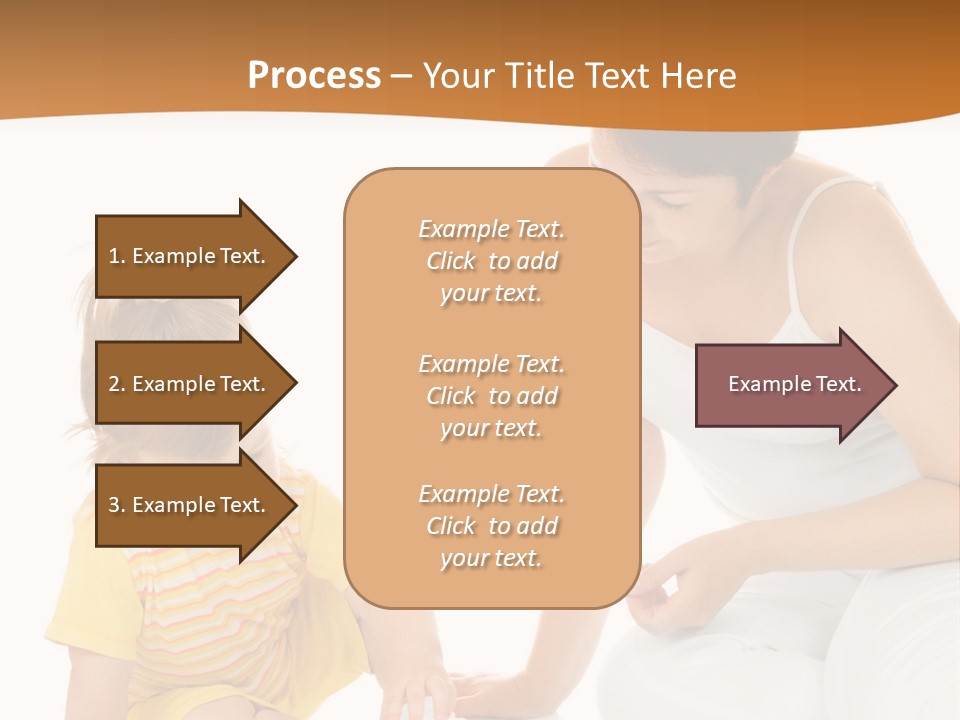 Process – Your Title Text Here

1. Example Text.

2. Example Text.

3. Example Text.

Example Text. Click to add your text.

Example Text. Click to add your text.

Example Text. Click to add your text.

Example Text.